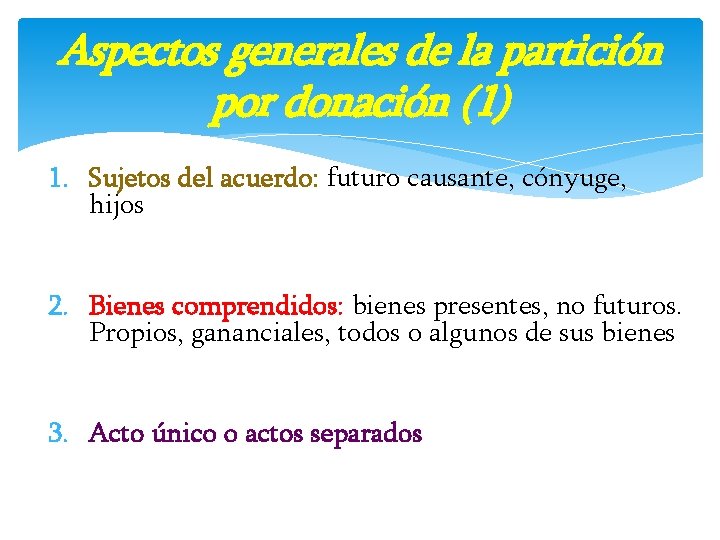 Aspectos generales de la partición por donación (1)

1. Sujetos del acuerdo: futuro causante, cónyuge, hijos

2. Bienes comprendidos: bienes presentes, no futuros. Propios, gananciales, todos o algunos de sus bienes

3. Acto único o actos separados